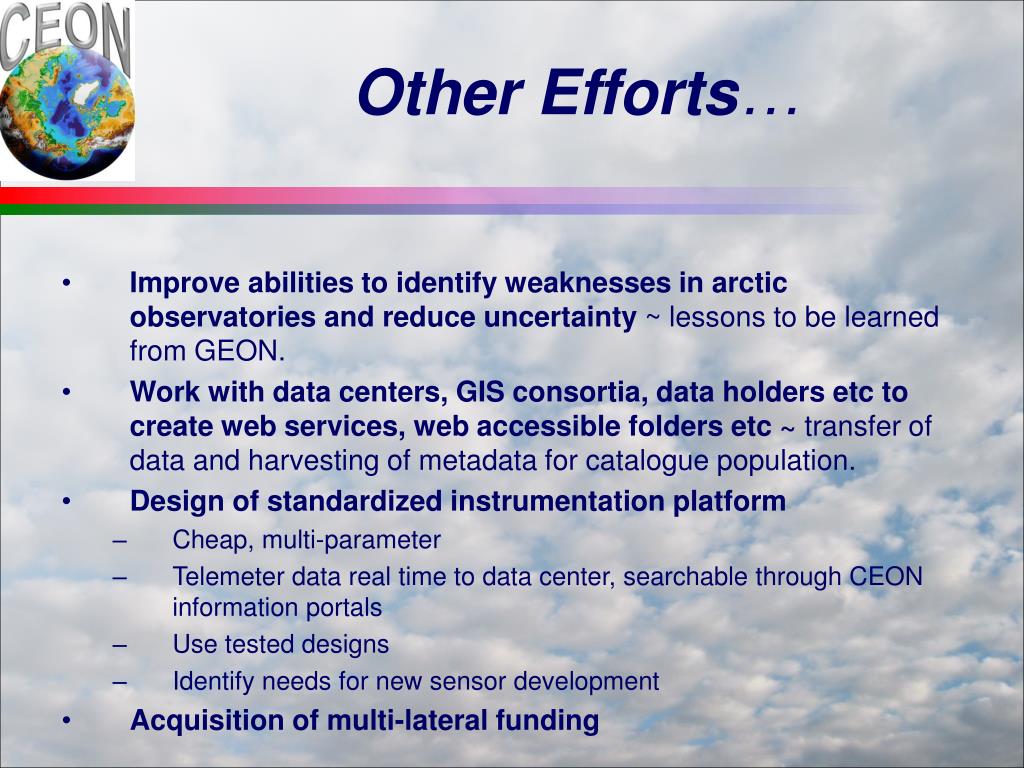 CEON

Other Efforts…

• Improve abilities to identify weaknesses in arctic observatories and reduce uncertainty ~ lessons to be learned from GEON.
• Work with data centers, GIS consortia, data holders etc to create web services, web accessible folders etc ~ transfer of data and harvesting of metadata for catalogue population.
• Design of standardized instrumentation platform
– Cheap, multi-parameter
– Telemeter data real time to data center, searchable through CEON information portals
– Use tested designs
– Identify needs for new sensor development
• Acquisition of multi-lateral funding